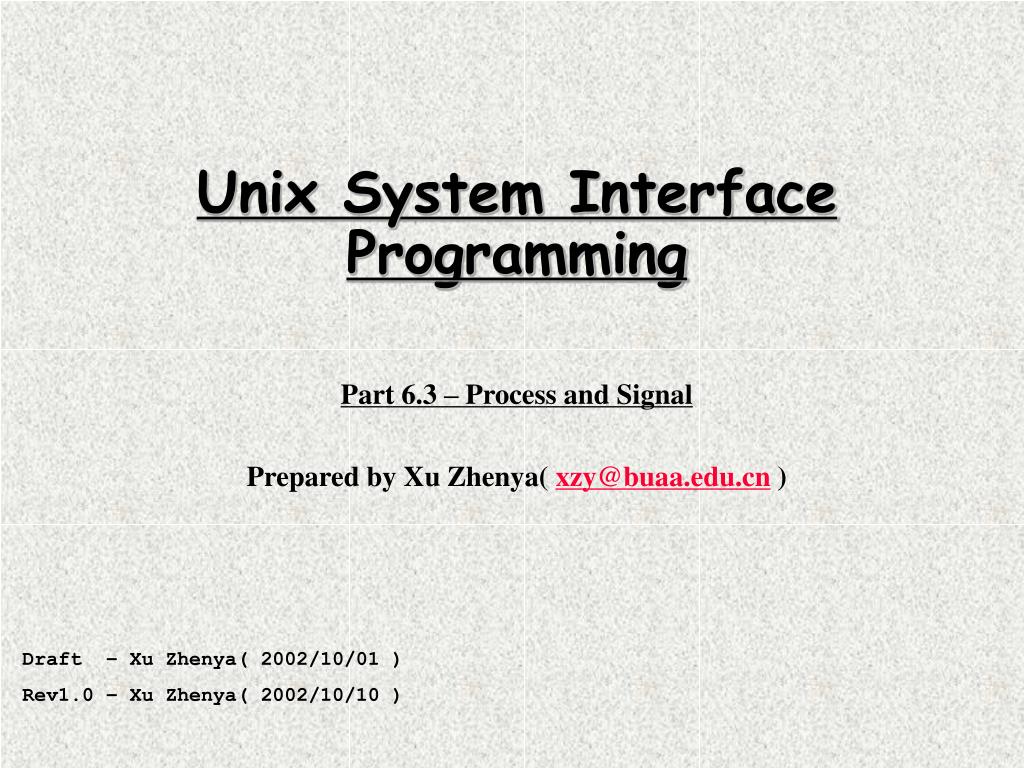 Unix System Interface Programming

Part 6.3 – Process and Signal

Prepared by Xu Zhenya( xzy@buaa.edu.cn )

Draft – Xu Zhenya( 2002/10/01 )

Rev1.0 – Xu Zhenya( 2002/10/10 )